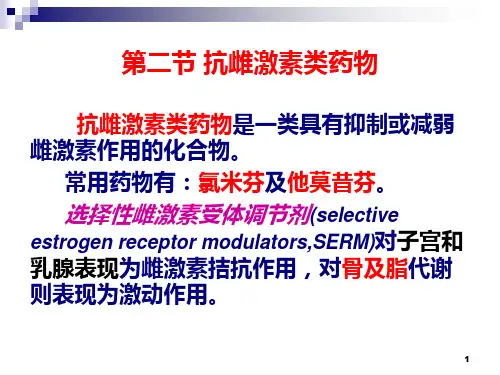 第二节 抗雌激素类药物

抗雌激素类药物是一类具有抑制或减弱雌激素作用的化合物。

常用药物有：氯米芬及他莫昔芬。

选择性雌激素受体调节剂(selective estrogen receptor modulators,SERM)对子宫和乳腺表现为雌激素拮抗作用，对骨及脂代谢则表现为激动作用。

1